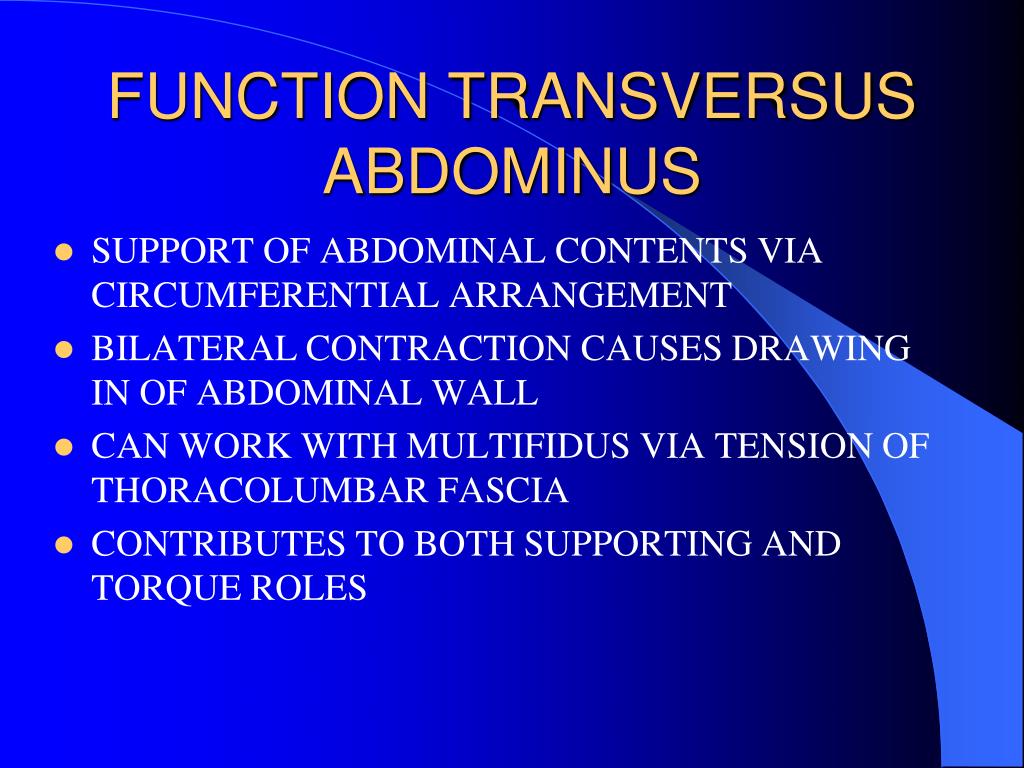 FUNCTION TRANSVERSUS ABDOMINUS

- SUPPORT OF ABDOMINAL CONTENTS VIA CIRCUMFERENTIAL ARRANGEMENT
- BILATERAL CONTRACTION CAUSES DRAWING IN OF ABDOMINAL WALL
- CAN WORK WITH MULTIFIDUS VIA TENSION OF THORACOLUMBAR FASCIA
- CONTRIBUTES TO BOTH SUPPORTING AND TORQUE ROLES